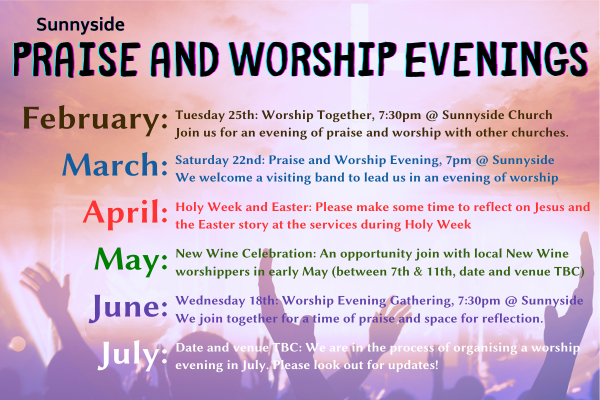 Sunnyside

PRAISE AND WORSHIP EVENINGS

February: Tuesday 25th: Worship Together, 7:30pm @ Sunnyside Church
Join us for an evening of praise and worship with other churches.

March: Saturday 22nd: Praise and Worship Evening, 7pm @ Sunnyside
We welcome a visiting band to lead us in an evening of worship

April: Holy Week and Easter: Please make some time to reflect on Jesus and the Easter story at the services during Holy Week

May: New Wine Celebration: An opportunity join with local New Wine worshippers in early May (between 7th & 11th, date and venue TBC)

June: Wednesday 18th: Worship Evening Gathering, 7:30pm @ Sunnyside
We join together for a time of praise and space for reflection.

July: Date and venue TBC: We are in the process of organising a worship evening in July. Please look out for updates!